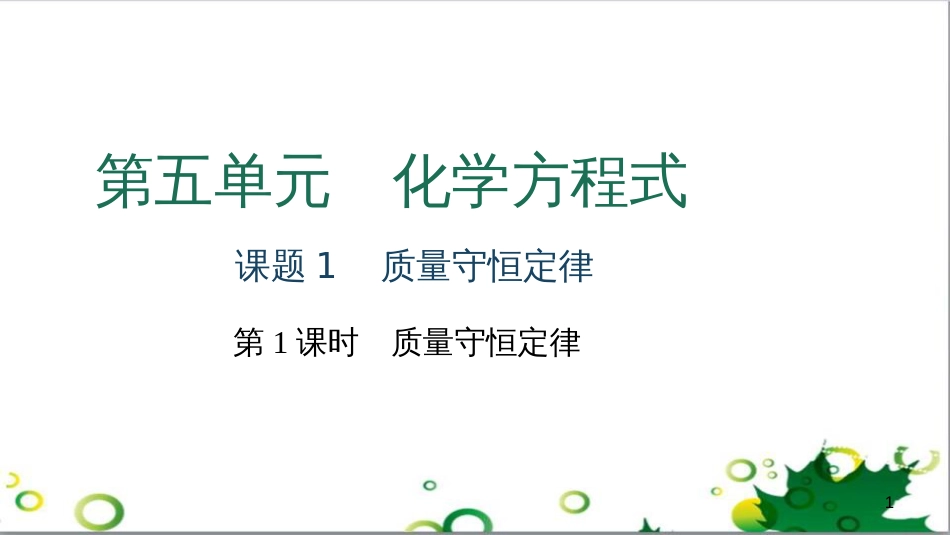 第五单元　化学方程式

课题 1　质量守恒定律

第 1 课时　质量守恒定律

1